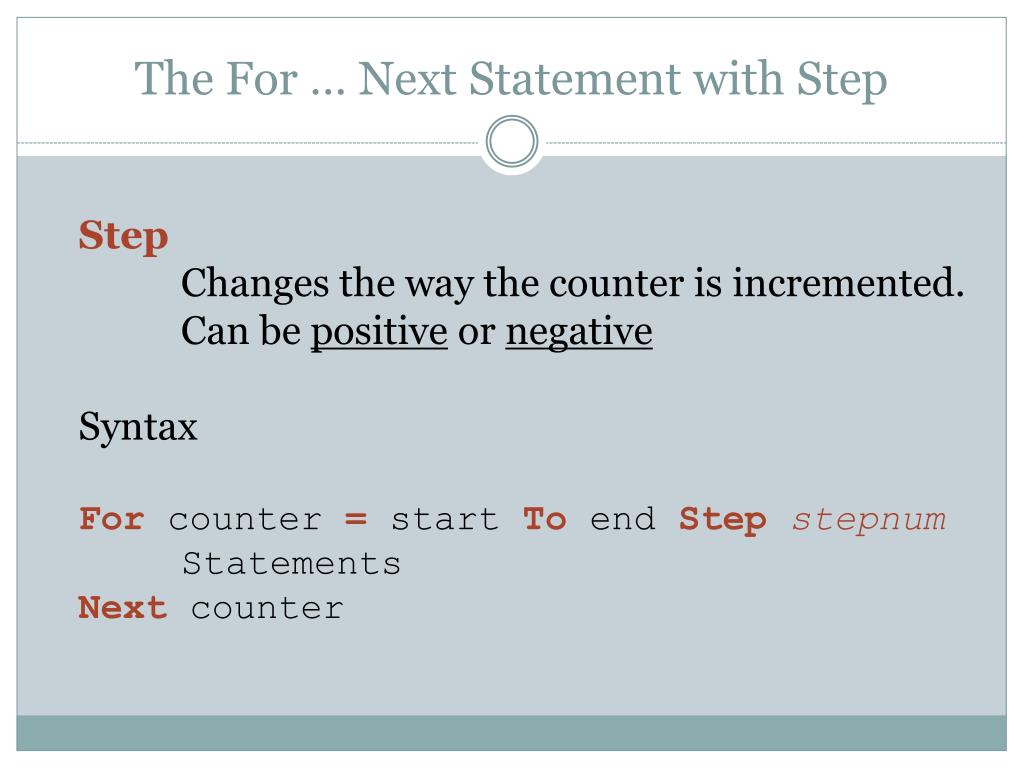 The For … Next Statement with Step

Step

Changes the way the counter is incremented.
Can be positive or negative

Syntax

For counter = start To end Step stepnum
Statements
Next counter